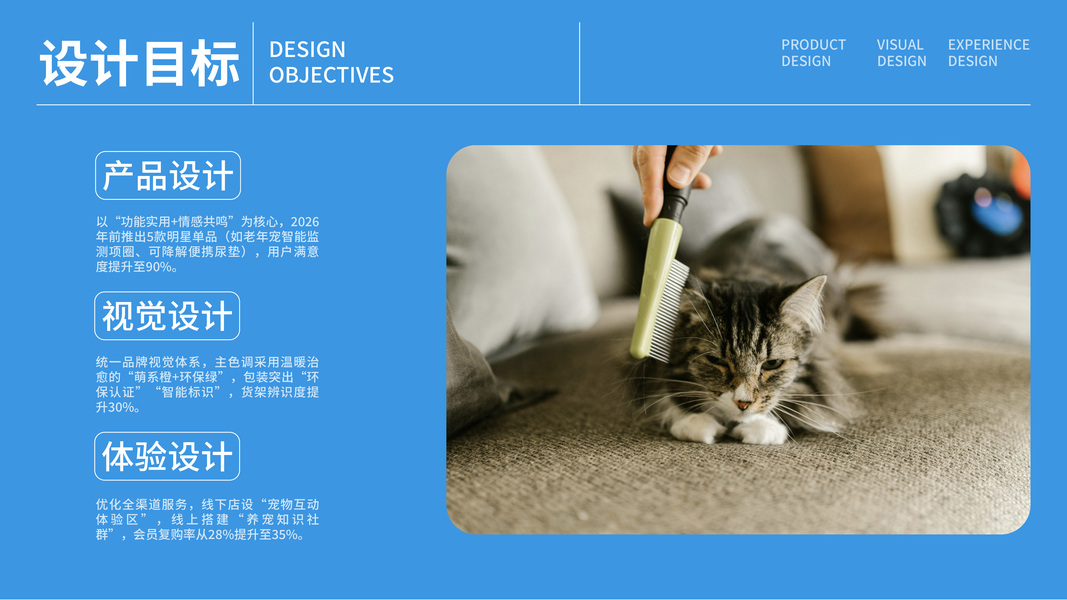 设计目标

DESIGN OBJECTIVES

PRODUCT DESIGN

VISUAL DESIGN

EXPERIENCE DESIGN

产品设计

以“功能实用+情感共鸣”为核心，2026年前推出5款明星单品（如老年宠智能监测项圈、可降解便携尿垫），用户满意度提升至90%。

视觉设计

统一品牌视觉体系，主色调采用温暖治愈的“萌系橙+环保绿”，包装突出“环保认证”“智能标识”，货架辨识度提升30%。

体验设计

优化全渠道服务，线下店设“宠物互动体验区”，线上搭建“养宠知识社群”，会员复购率从28%提升至35%。